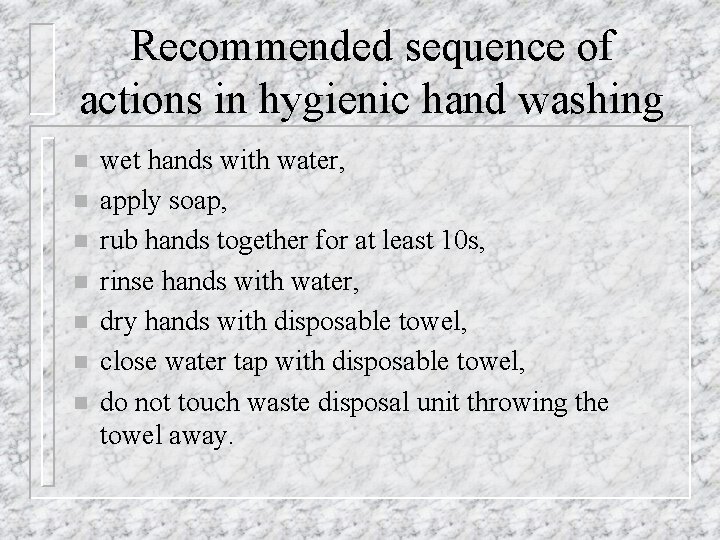 Recommended sequence of actions in hygienic hand washing

- wet hands with water,
- apply soap,
- rub hands together for at least 10s,
- rinse hands with water,
- dry hands with disposable towel,
- close water tap with disposable towel,
- do not touch waste disposal unit throwing the towel away.